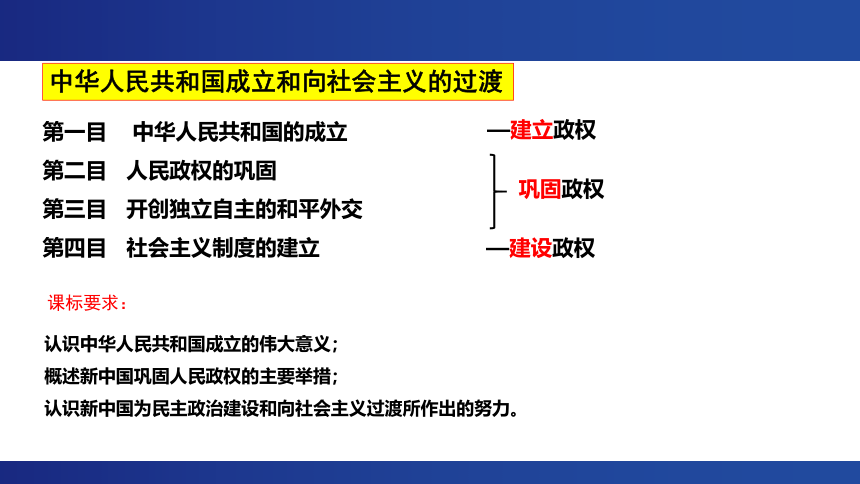 中华人民共和国成立和向社会主义的过渡

第一目　中华人民共和国的成立　—建立政权
第二目　人民政权的巩固
第三目　开创独立自主的和平外交　巩固政权
第四目　社会主义制度的建立　—建设政权

课标要求：

认识中华人民共和国成立的伟大意义；
概述新中国巩固人民政权的主要举措；
认识新中国为民主政治建设和向社会主义过渡所作出的努力。